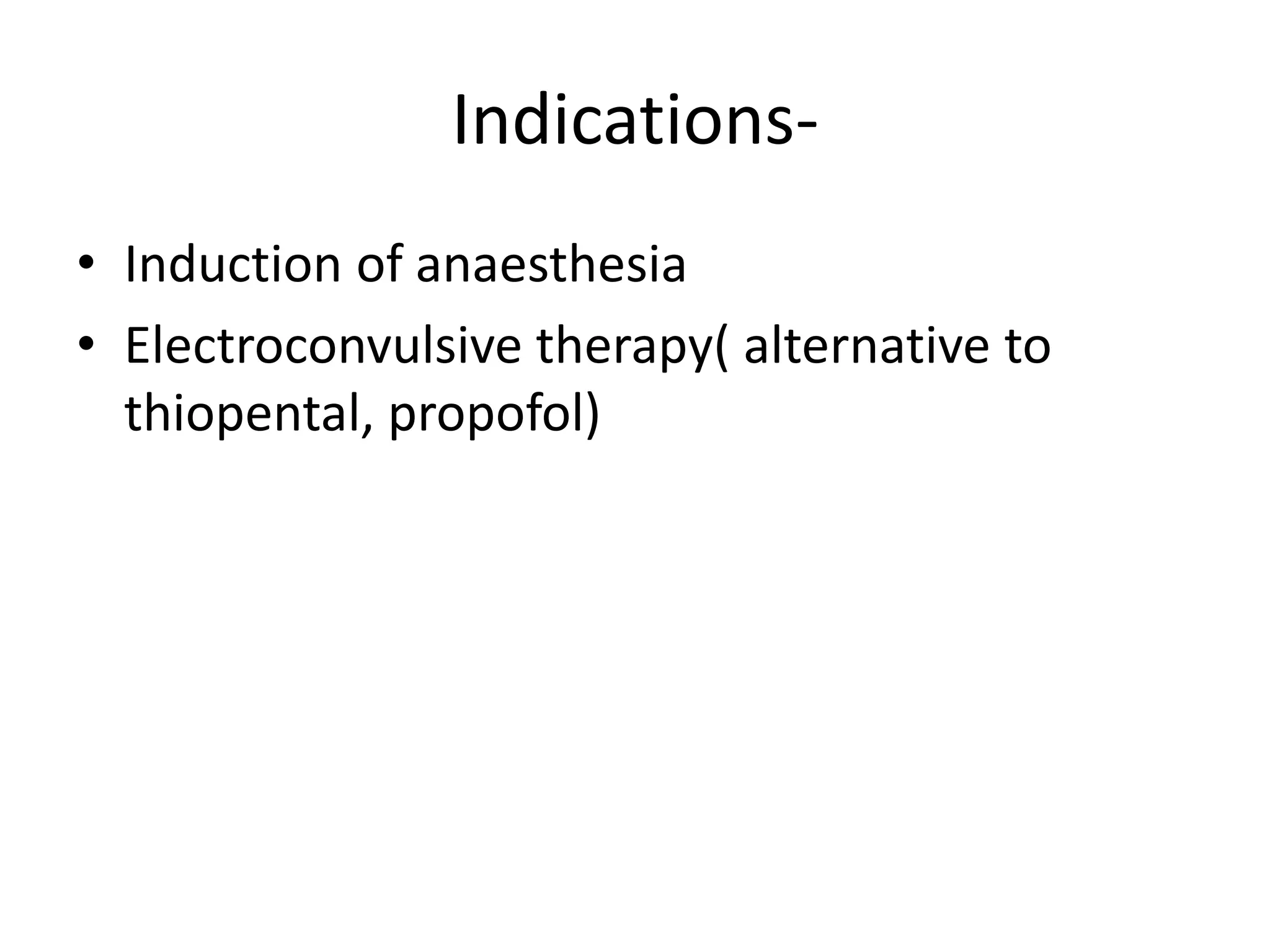 Indications-

• Induction of anaesthesia
• Electroconvulsive therapy( alternative to thiopental, propofol)